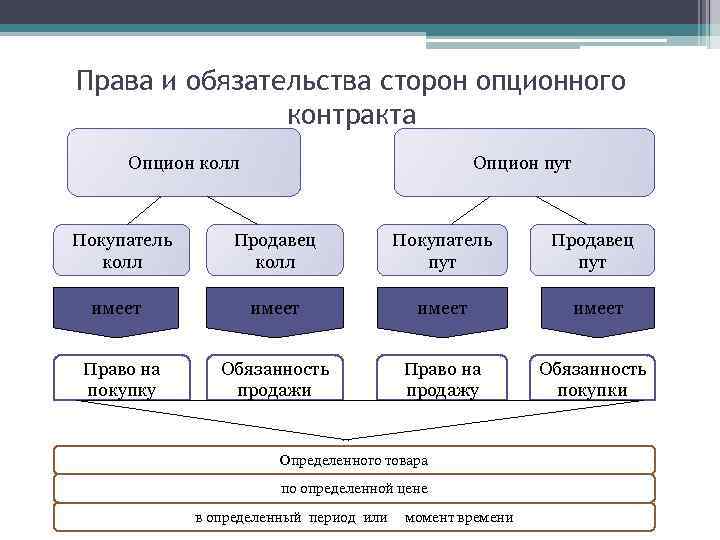 Права и обязательства сторон опционного контракта

Опцион колл

Опцион пут

Покупатель колл

Продавец колл

Покупатель пут

Продавец пут

имеет

имеет

имеет

имеет

Право на покупку

Обязанность продажи

Право на продажу

Обязанность покупки

Определенного товара

по определенной цене

в определенный период или момент времени